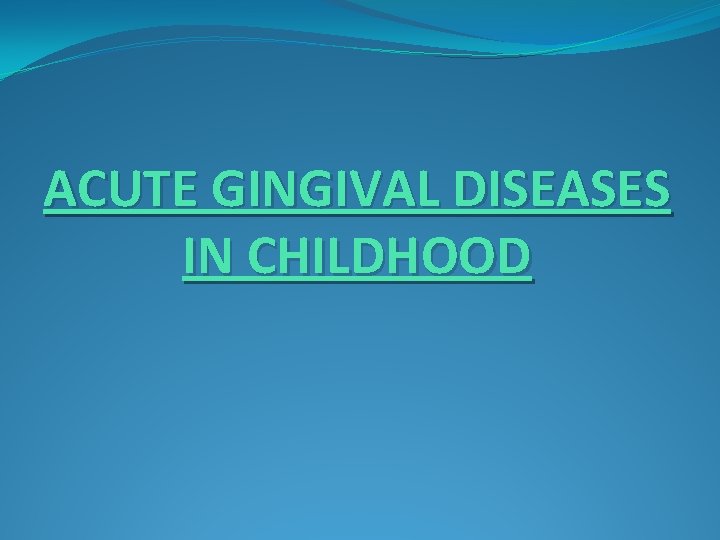 ACUTE GINGIVAL DISEASES IN CHILDHOOD